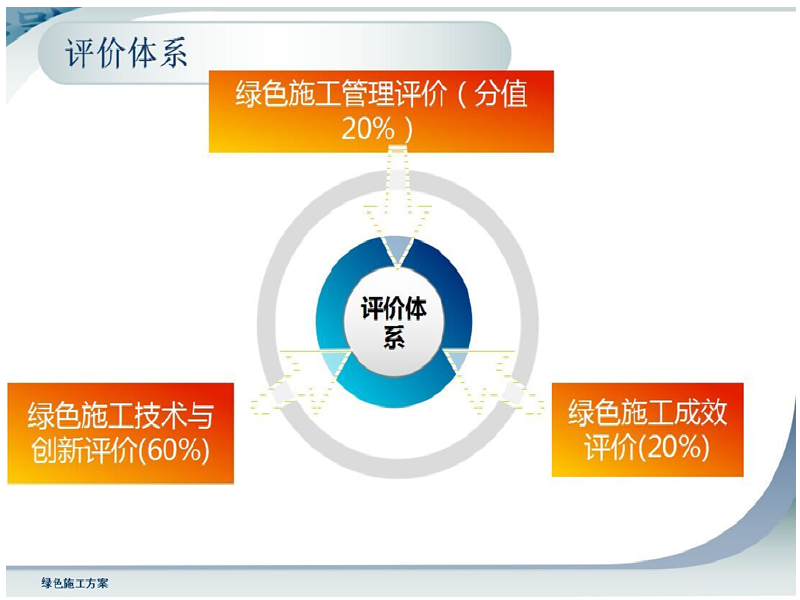 评价体系

绿色施工管理评价（分值20%）

评价体系

绿色施工技术与创新评价(60%)

绿色施工成效评价(20%)

绿色施工方案